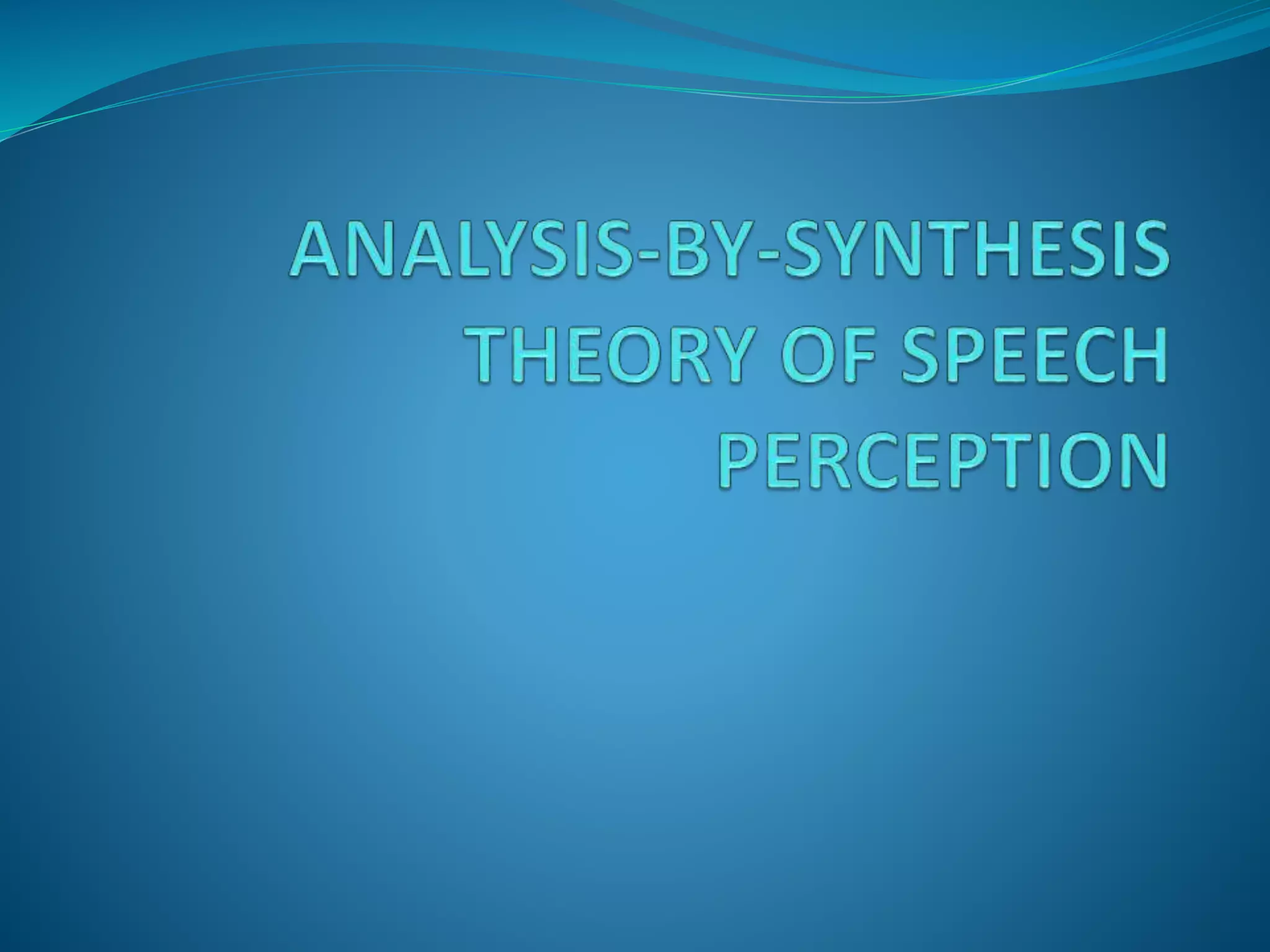 ANALYSIS-BY-SYNTHESIS THEORY OF SPEECH PERCEPTION